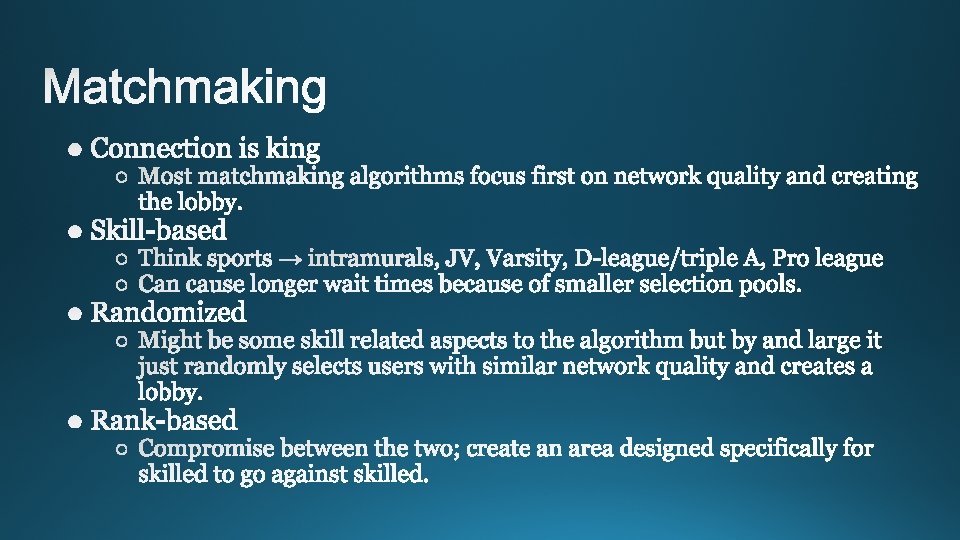 Matchmaking

● Connection is king
○ Most matchmaking algorithms focus first on network quality and creating the lobby.
● Skill-based
○ Think sports → intramurals, JV, Varsity, D-league/triple A, Pro league
○ Can cause longer wait times because of smaller selection pools.
● Randomized
○ Might be some skill related aspects to the algorithm but by and large it just randomly selects users with similar network quality and creates a lobby.
● Rank-based
○ Compromise between the two; create an area designed specifically for skilled to go against skilled.